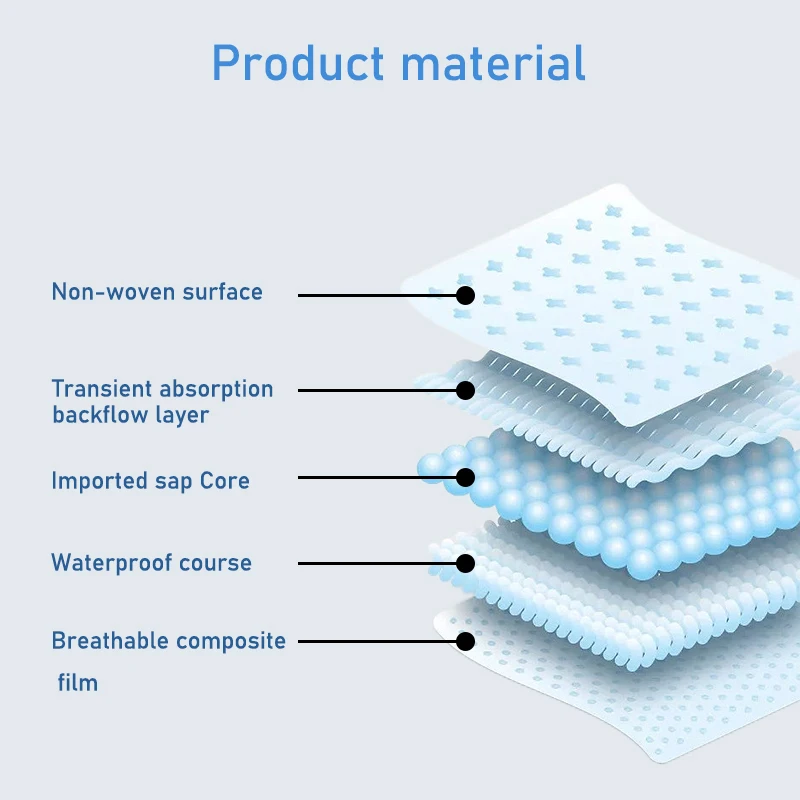 Product material

Non-woven surface

Transient absorption backflow layer

Imported sap Core

Waterproof course

Breathable composite film